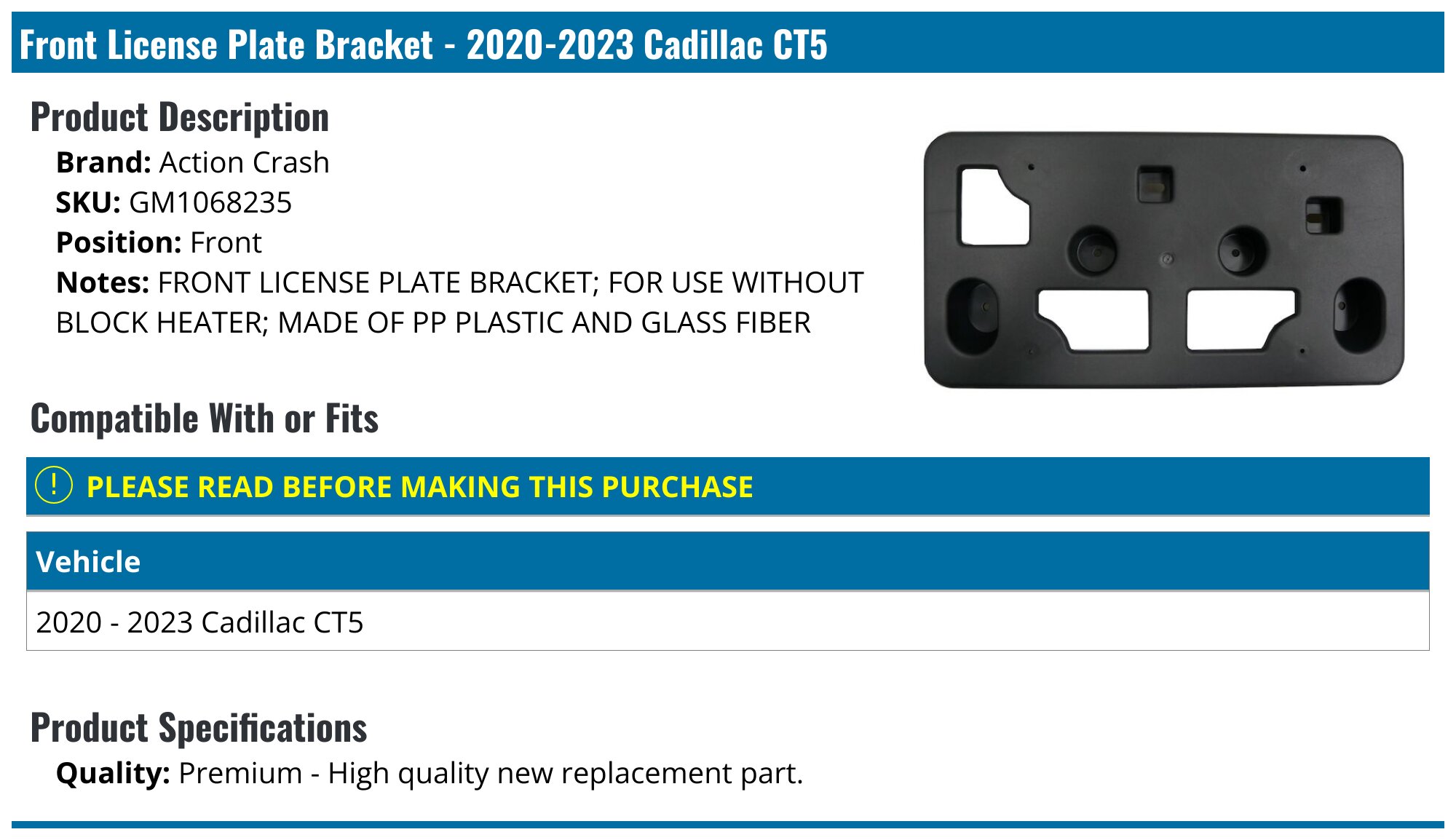 Front License Plate Bracket - 2020-2023 Cadillac CT5

Product Description

Brand: Action Crash
SKU: GM1068235
Position: Front
Notes: FRONT LICENSE PLATE BRACKET; FOR USE WITHOUT BLOCK HEATER; MADE OF PP PLASTIC AND GLASS FIBER

Compatible With or Fits

! PLEASE READ BEFORE MAKING THIS PURCHASE

| Vehicle |
|---|
| 2020 - 2023 Cadillac CT5 |

Product Specifications

Quality: Premium - High quality new replacement part.